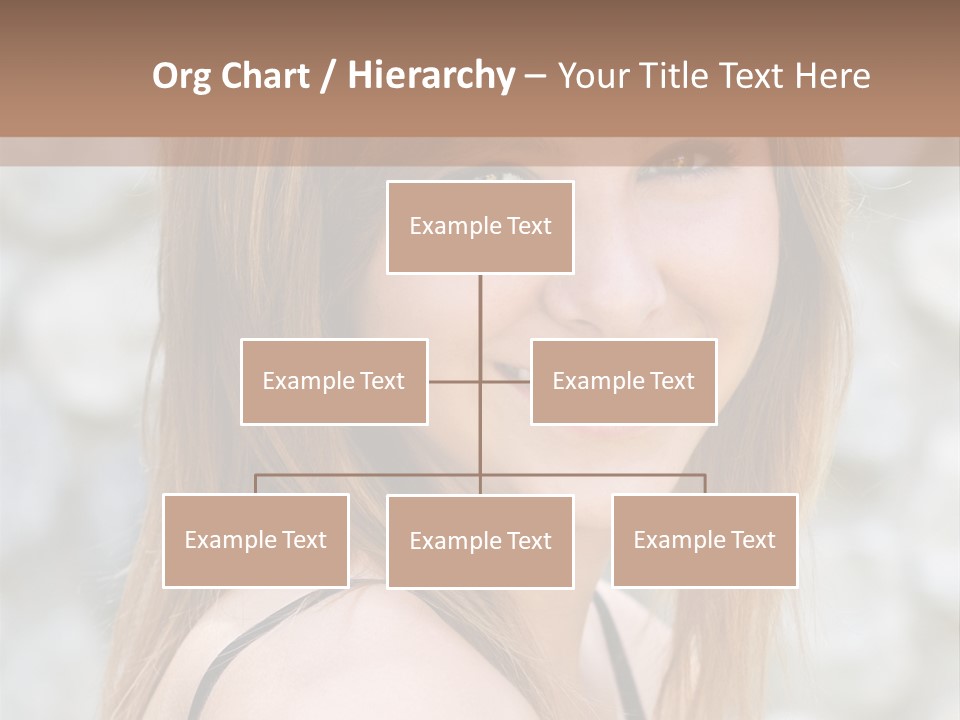 Org Chart / Hierarchy – Your Title Text Here

Example Text

Example Text

Example Text

Example Text

Example Text

Example Text